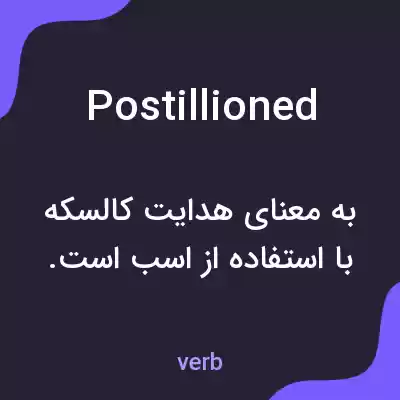 Postillioned

به معنای هدایت کالسکه با استفاده از اسب است.

verb